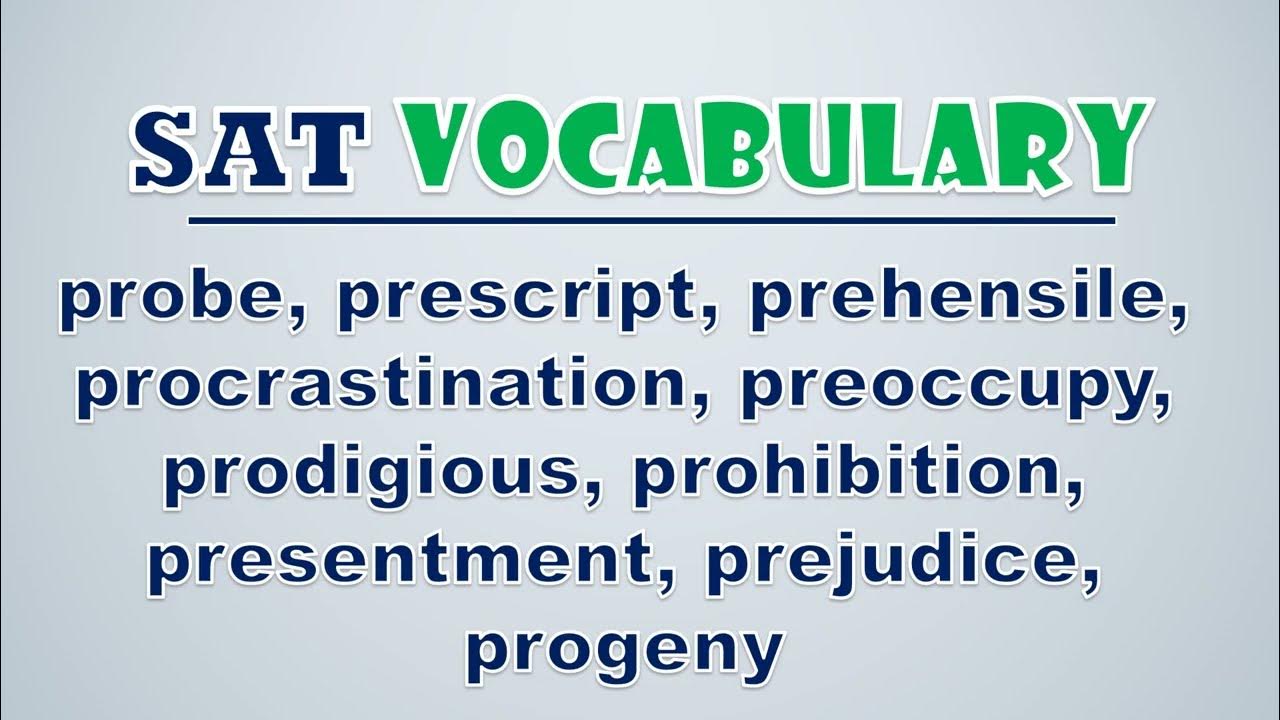 SAT VOCABULARY

probe, prescript, prehensile, procrastination, preoccupy, prodigious, prohibition, presentment, prejudice, progeny